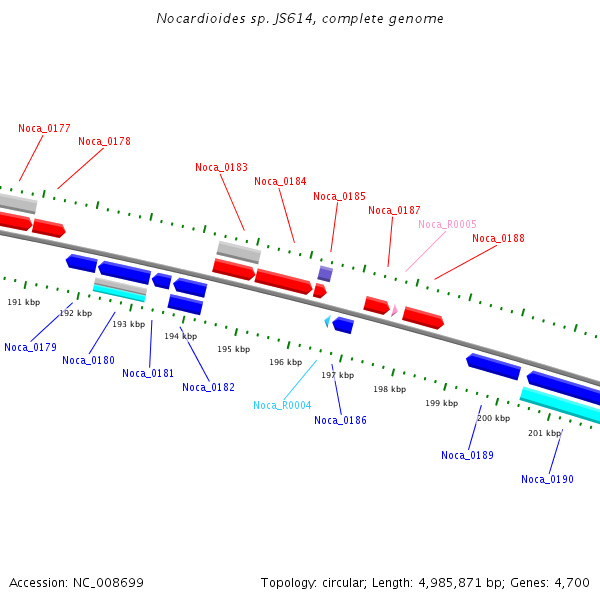 Nocardioides sp. JS614, complete genome

Noca_0177
Noca_0178
Noca_0183
Noca_0184
Noca_0185
Noca_0187
Noca_R0005
Noca_0188

191 kbp
192 kbp
193 kbp
194 kbp
195 kbp
196 kbp
197 kbp
198 kbp
199 kbp
200 kbp
201 kbp

Noca_0179
Noca_0180
Noca_0181
Noca_0182
Noca_R0004
Noca_0186
Noca_0189
Noca_0190

Accession: NC_008699
Topology: circular; Length: 4,985,871 bp; Genes: 4,700